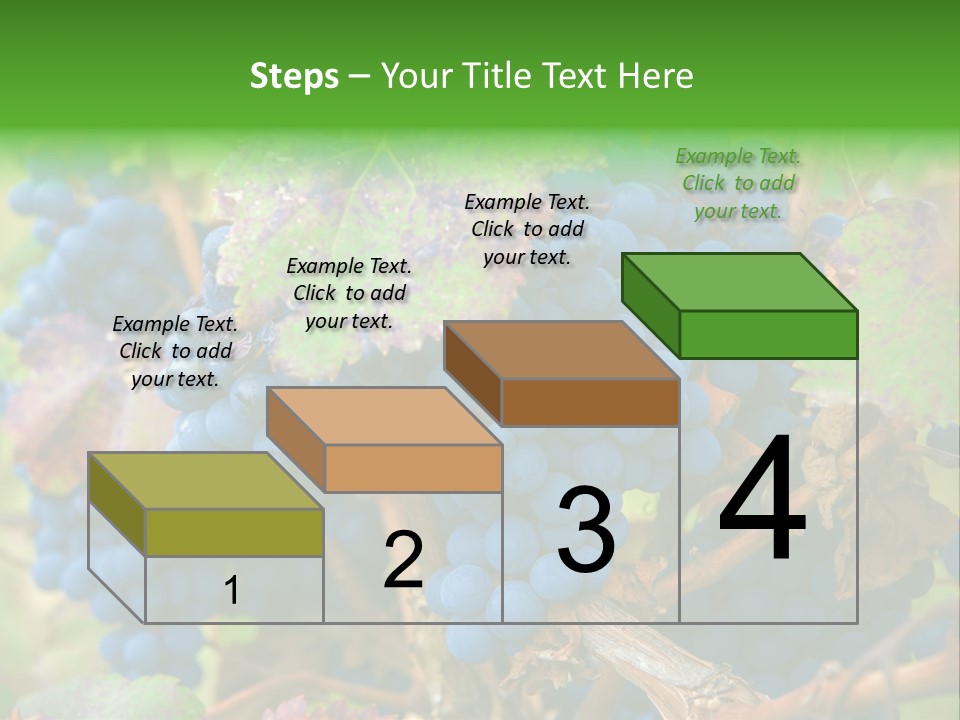 Steps – Your Title Text Here

Example Text. Click to add your text.

Example Text. Click to add your text.

Example Text. Click to add your text.

Example Text. Click to add your text.

1

2

3

4